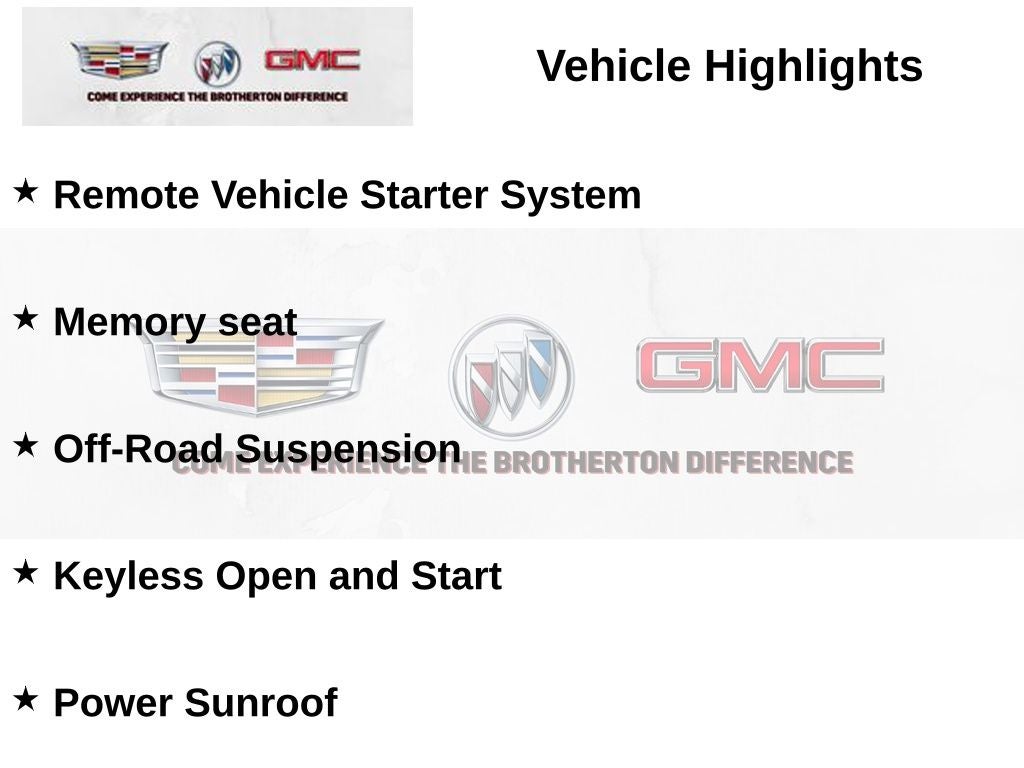 GMC
COME EXPERIENCE THE BROTHERTON DIFFERENCE

Vehicle Highlights

★ Remote Vehicle Starter System

★ Memory seat

★ Off-Road Suspension

★ Keyless Open and Start

★ Power Sunroof

GMC
COME EXPERIENCE THE BROTHERTON DIFFERENCE